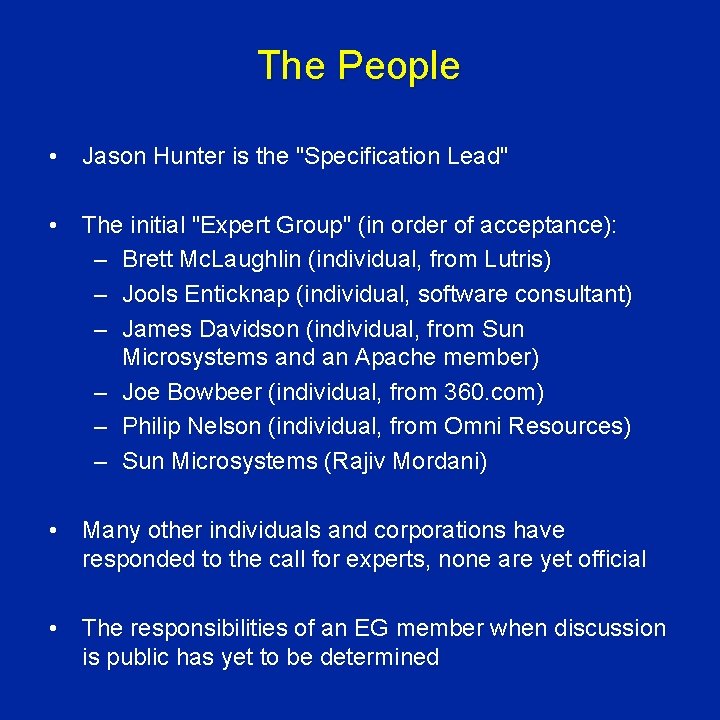 The People

• Jason Hunter is the "Specification Lead"

• The initial "Expert Group" (in order of acceptance):
– Brett McLaughlin (individual, from Lutris)
– Jools Enticknap (individual, software consultant)
– James Davidson (individual, from Sun Microsystems and an Apache member)
– Joe Bowbeer (individual, from 360.com)
– Philip Nelson (individual, from Omni Resources)
– Sun Microsystems (Rajiv Mordani)

• Many other individuals and corporations have responded to the call for experts, none are yet official

• The responsibilities of an EG member when discussion is public has yet to be determined